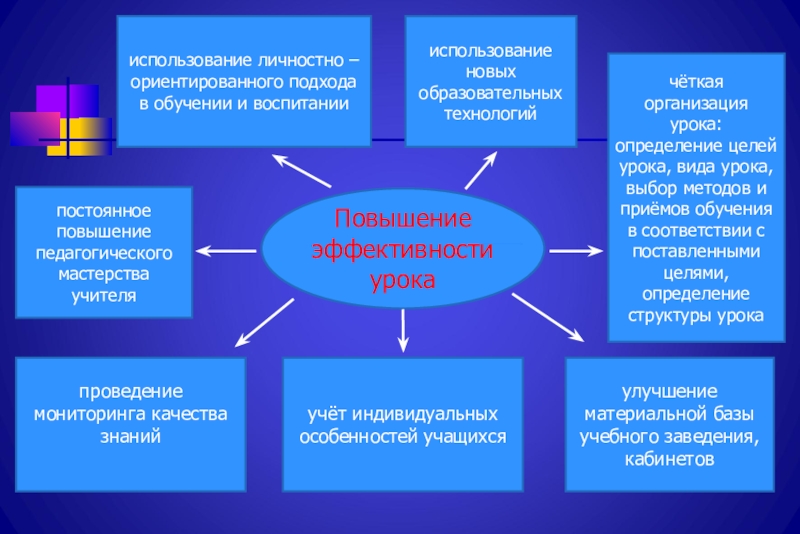 использование личностно – ориентированного подхода в обучении и воспитании

использование новых образовательных технологий

чёткая организация урока: определение целей урока, вида урока, выбор методов и приёмов обучения в соответствии с поставленными целями, определение структуры урока

постоянное повышение педагогического мастерства учителя

Повышение эффективности урока

проведение мониторинга качества знаний

учёт индивидуальных особенностей учащихся

улучшение материальной базы учебного заведения, кабинетов